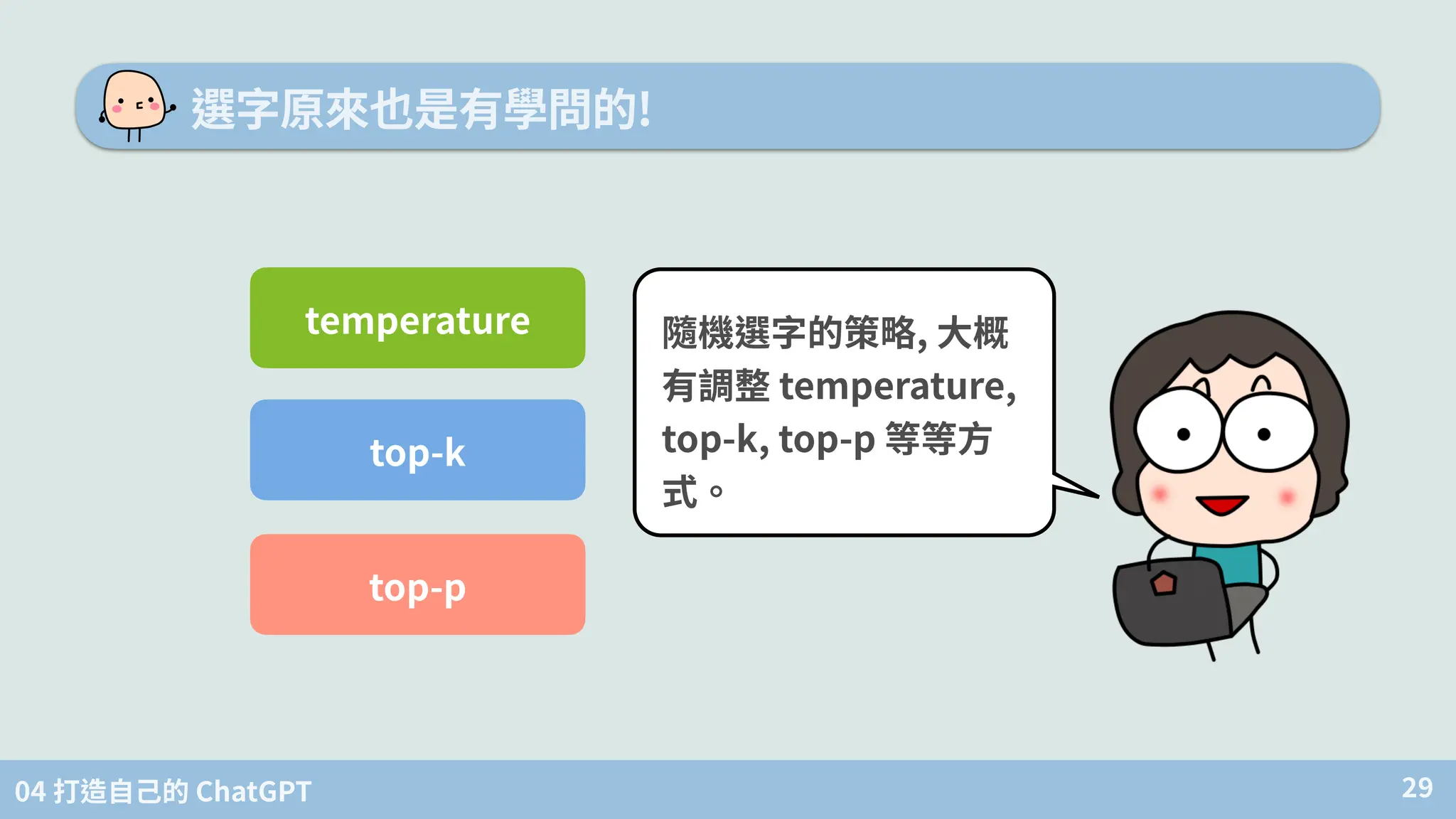 選字原來也是有學問的!

temperature

top-k

top-p

隨機選字的策略, 大概有調整 temperature, top-k, top-p 等等方式。

04 打造自己的 ChatGPT

29